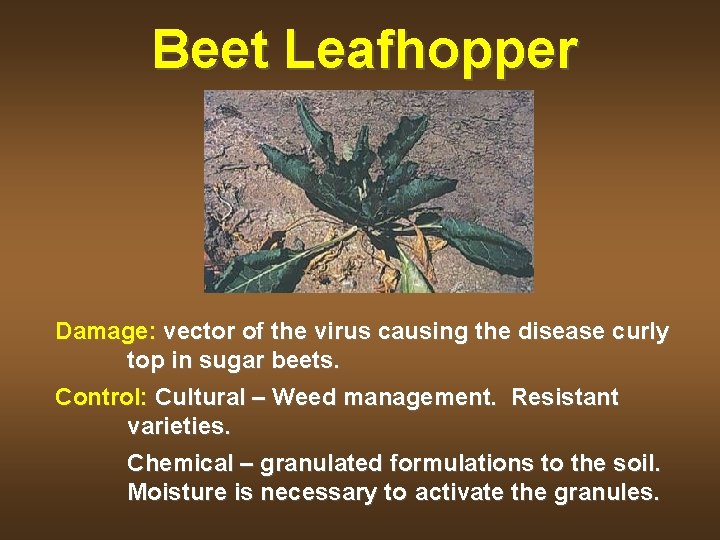 Beet Leafhopper

Damage: vector of the virus causing the disease curly top in sugar beets.

Control: Cultural – Weed management. Resistant varieties.

Chemical – granulated formulations to the soil. Moisture is necessary to activate the granules.